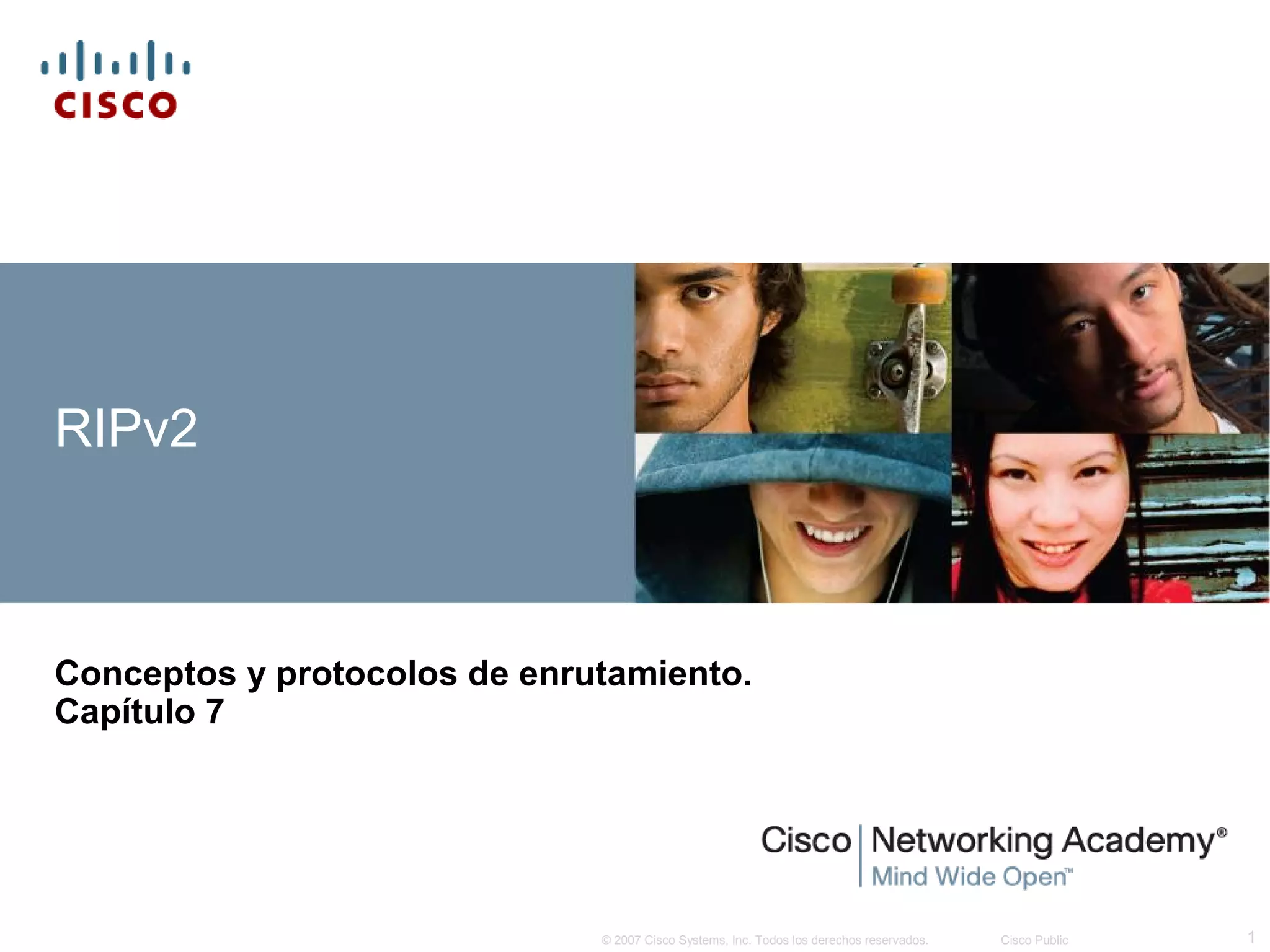 CISCO

RIPv2

Conceptos y protocolos de enrutamiento. Capítulo 7

Cisco | Networking Academy®
Mind Wide Open™

© 2007 Cisco Systems, Inc. Todos los derechos reservados. Cisco Public 1